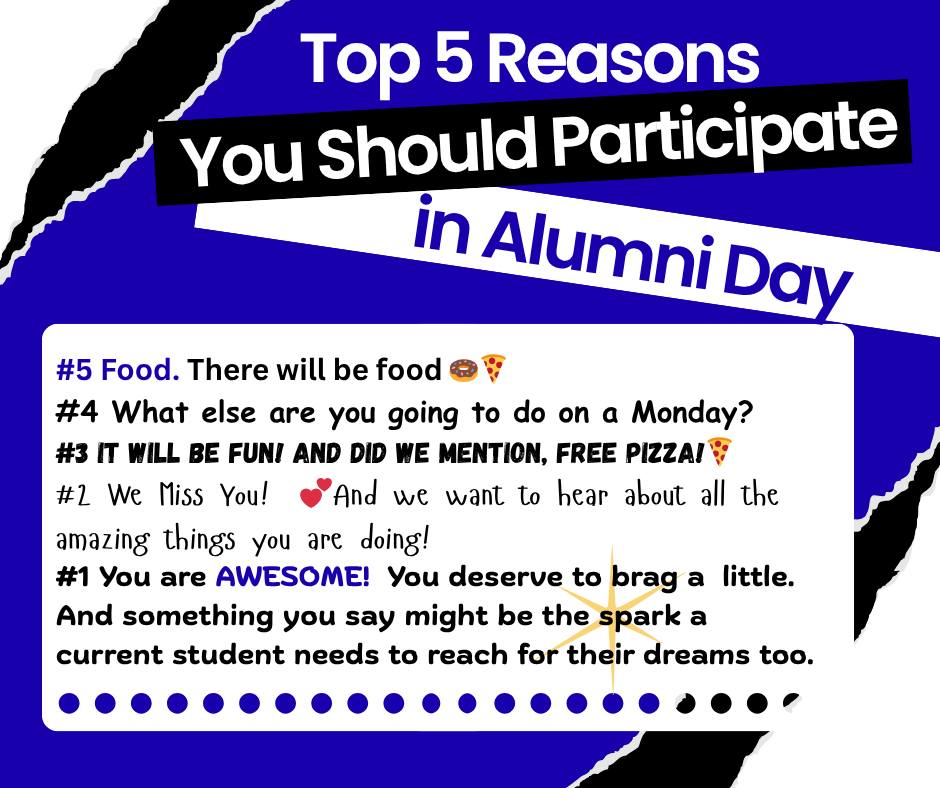 Top 5 Reasons
You Should Participate
in Alumni Day

#5 Food. There will be food 🍩🍕
#4 What else are you going to do on a Monday?
#3 IT WILL BE FUN! AND DID WE MENTION, FREE PIZZA!🍕
#2 We Miss You! 💕And we want to hear about all the amazing things you are doing!
#1 You are AWESOME! You deserve to brag a little. And something you say might be the spark a current student needs to reach for their dreams too.